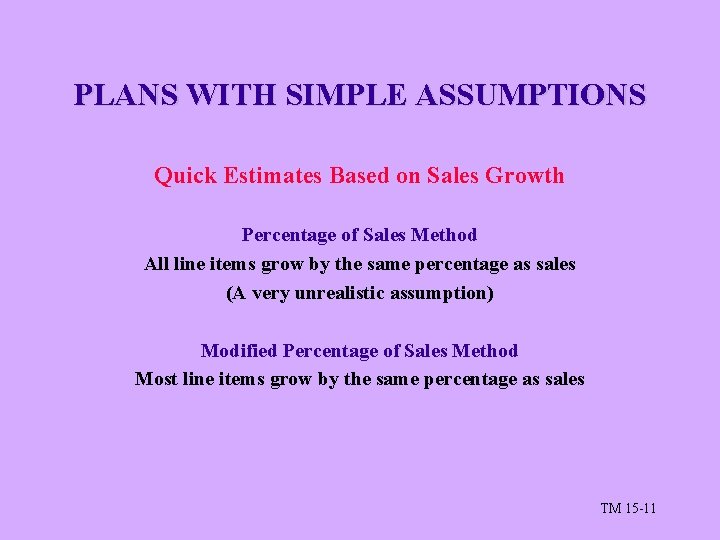 PLANS WITH SIMPLE ASSUMPTIONS

Quick Estimates Based on Sales Growth

Percentage of Sales Method
All line items grow by the same percentage as sales
(A very unrealistic assumption)

Modified Percentage of Sales Method
Most line items grow by the same percentage as sales

TM 15-11